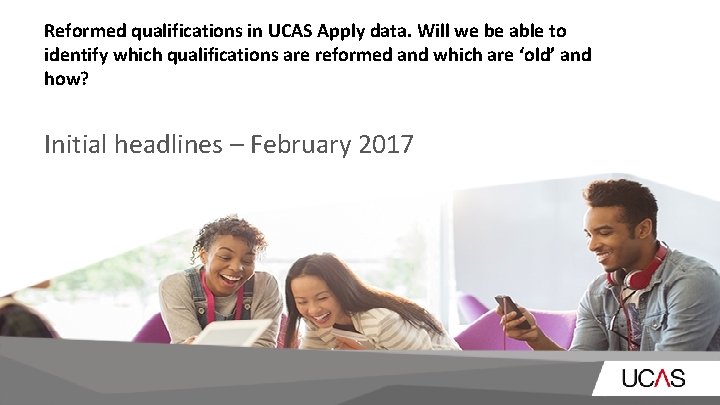 Reformed qualifications in UCAS Apply data. Will we be able to identify which qualifications are reformed and which are 'old' and how?

Initial headlines – February 2017

UCAS